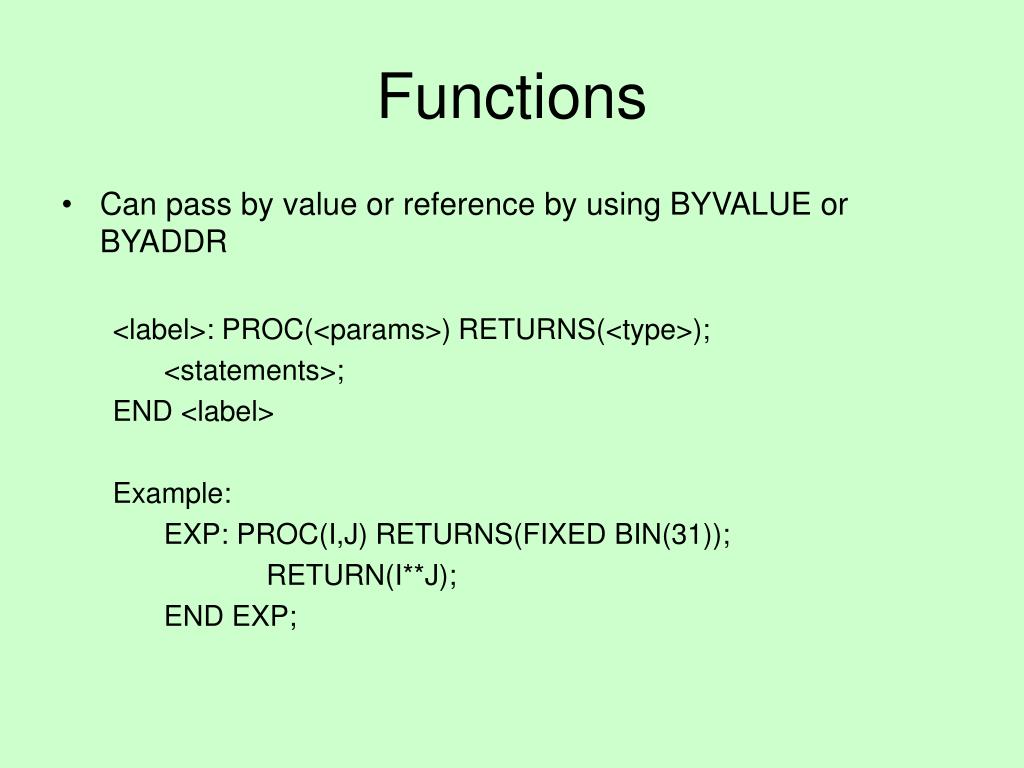 Functions

• Can pass by value or reference by using BYVALUE or BYADDR

<label>: PROC(<params>) RETURNS(<type>);
<statements>;
END <label>

Example:
EXP: PROC(I,J) RETURNS(FIXED BIN(31));
RETURN(I**J);
END EXP;